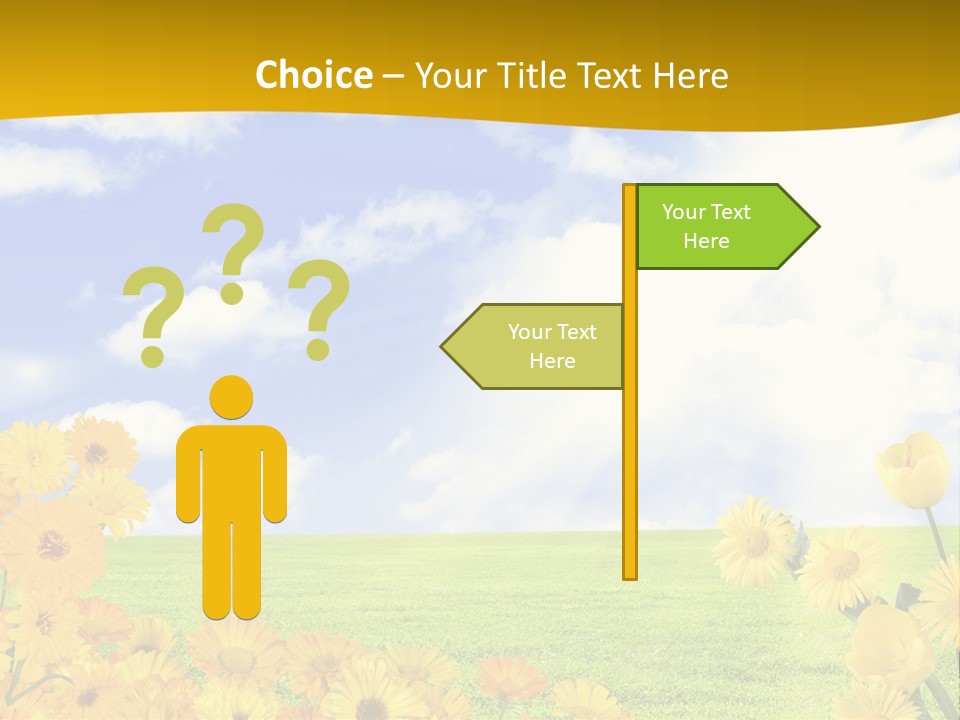 Choice – Your Title Text Here

? ? ?

Your Text Here

Your Text Here